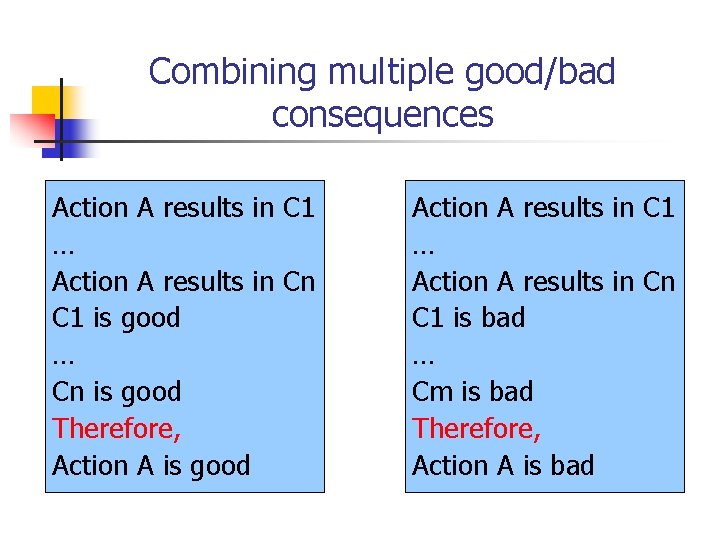 Combining multiple good/bad consequences

Action A results in C1
…
Action A results in Cn
C1 is good
…
Cn is good
Therefore,
Action A is good

Action A results in C1
…
Action A results in Cn
C1 is bad
…
Cm is bad
Therefore,
Action A is bad